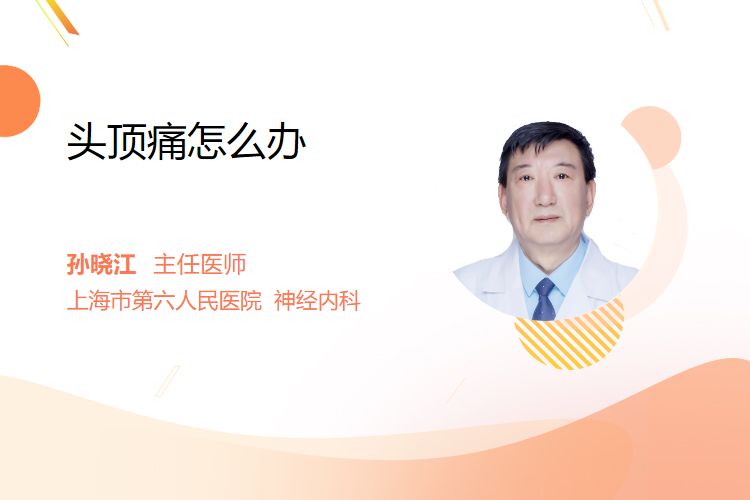 头顶痛怎么办

孙晓江 主任医师
上海市第六人民医院 神经内科